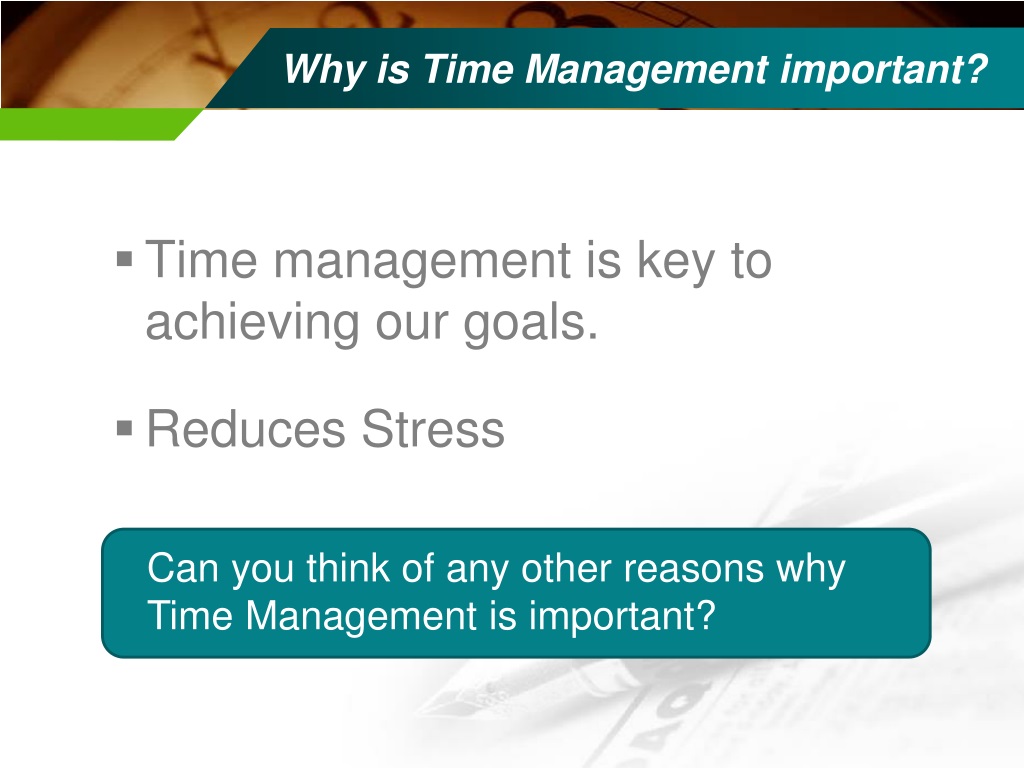 Why is Time Management important?

▪ Time management is key to achieving our goals.

▪ Reduces Stress

Can you think of any other reasons why Time Management is important?